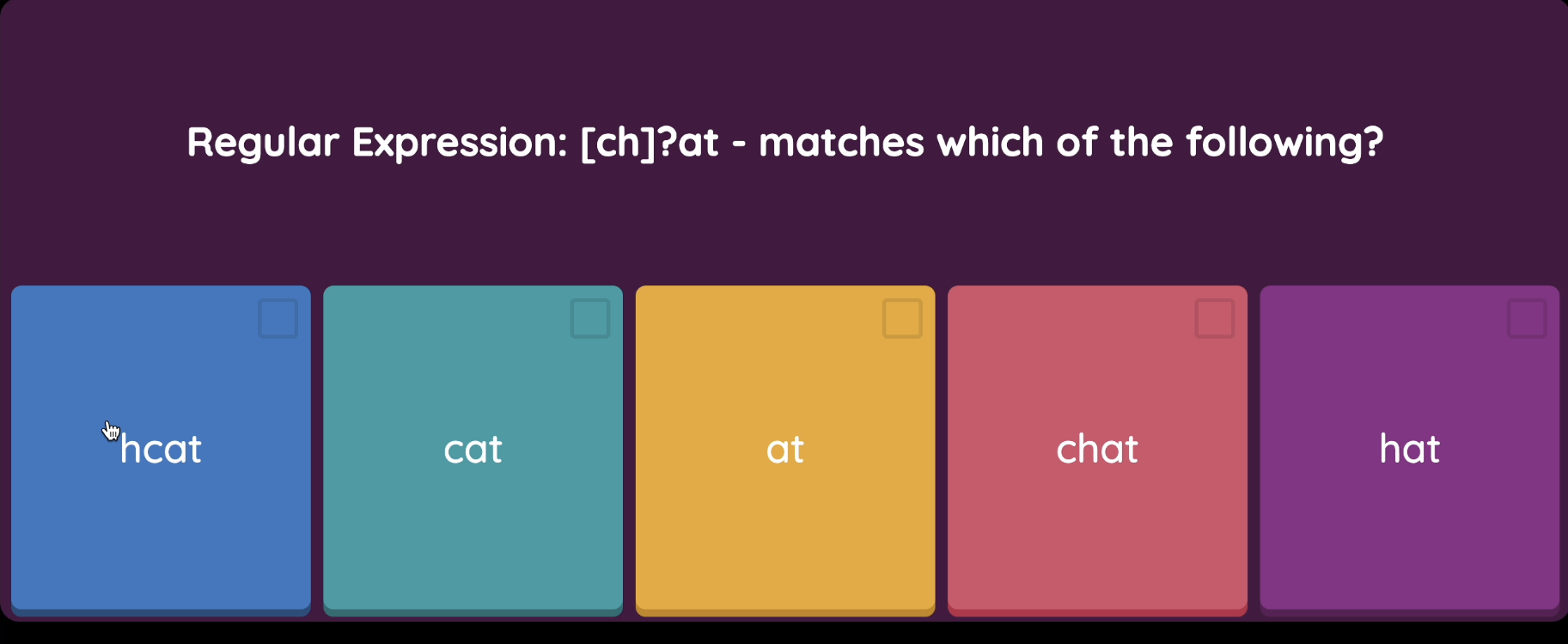 Regular Expression: [ch]?at - matches which of the following?

hcat

cat

at

chat

hat